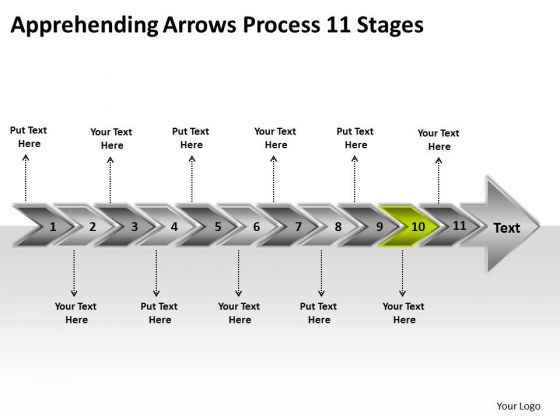 Apprehending Arrows Process 11 Stages

Put Text Here

Your Text Here

Put Text Here

Your Text Here

Put Text Here

Your Text Here

1 2 3 4 5 6 7 8 9 10 11 Text

Your Text Here

Put Text Here

Your Text Here

Put Text Here

Your Text Here

Your Logo